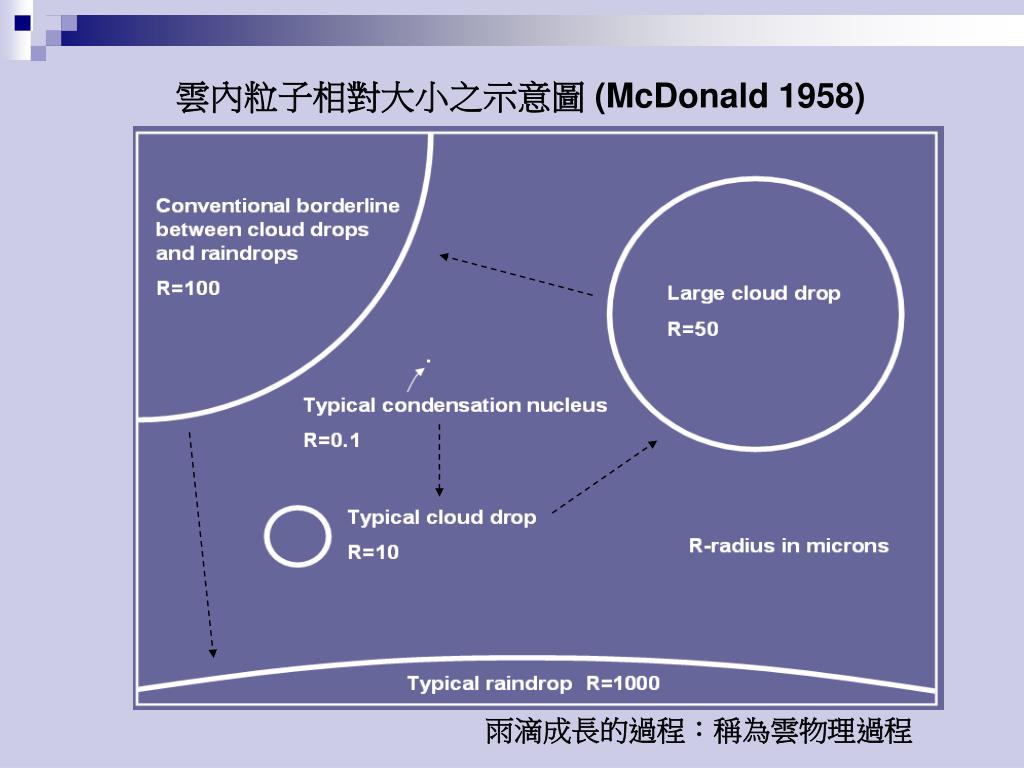 雲內粒子相對大小之示意圖 (McDonald 1958)

Conventional borderline between cloud drops and raindrops

R=100

Large cloud drop

R=50

Typical condensation nucleus

R=0.1

Typical cloud drop

R=10

R-radius in microns

Typical raindrop R=1000

雨滴成長的過程：稱為雲物理過程